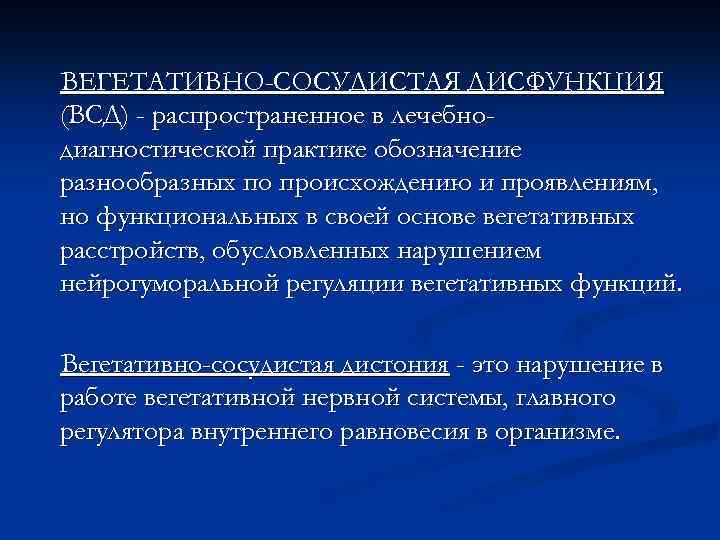 ВЕГЕТАТИВНО-СОСУДИСТАЯ ДИСФУНКЦИЯ (ВСД) - распространенное в лечебно-диагностической практике обозначение разнообразных по происхождению и проявлениям, но функциональных в своей основе вегетативных расстройств, обусловленных нарушением нейрогуморальной регуляции вегетативных функций.

Вегетативно-сосудистая дистония - это нарушение в работе вегетативной нервной системы, главного регулятора внутреннего равновесия в организме.